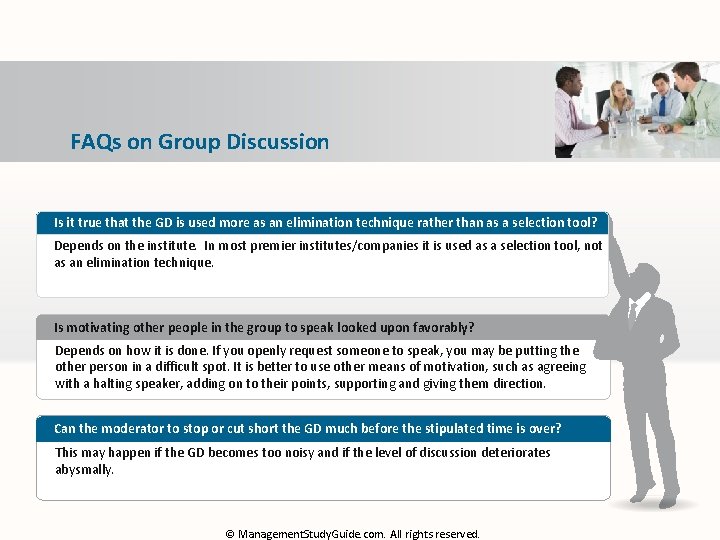 FAQs on Group Discussion

Is it true that the GD is used more as an elimination technique rather than as a selection tool?

Depends on the institute. In most premier institutes/companies it is used as a selection tool, not as an elimination technique.

Is motivating other people in the group to speak looked upon favorably?

Depends on how it is done. If you openly request someone to speak, you may be putting the other person in a difficult spot. It is better to use other means of motivation, such as agreeing with a halting speaker, adding on to their points, supporting and giving them direction.

Can the moderator to stop or cut short the GD much before the stipulated time is over?

This may happen if the GD becomes too noisy and if the level of discussion deteriorates abysmally.

© ManagementStudyGuide.com. All rights reserved.